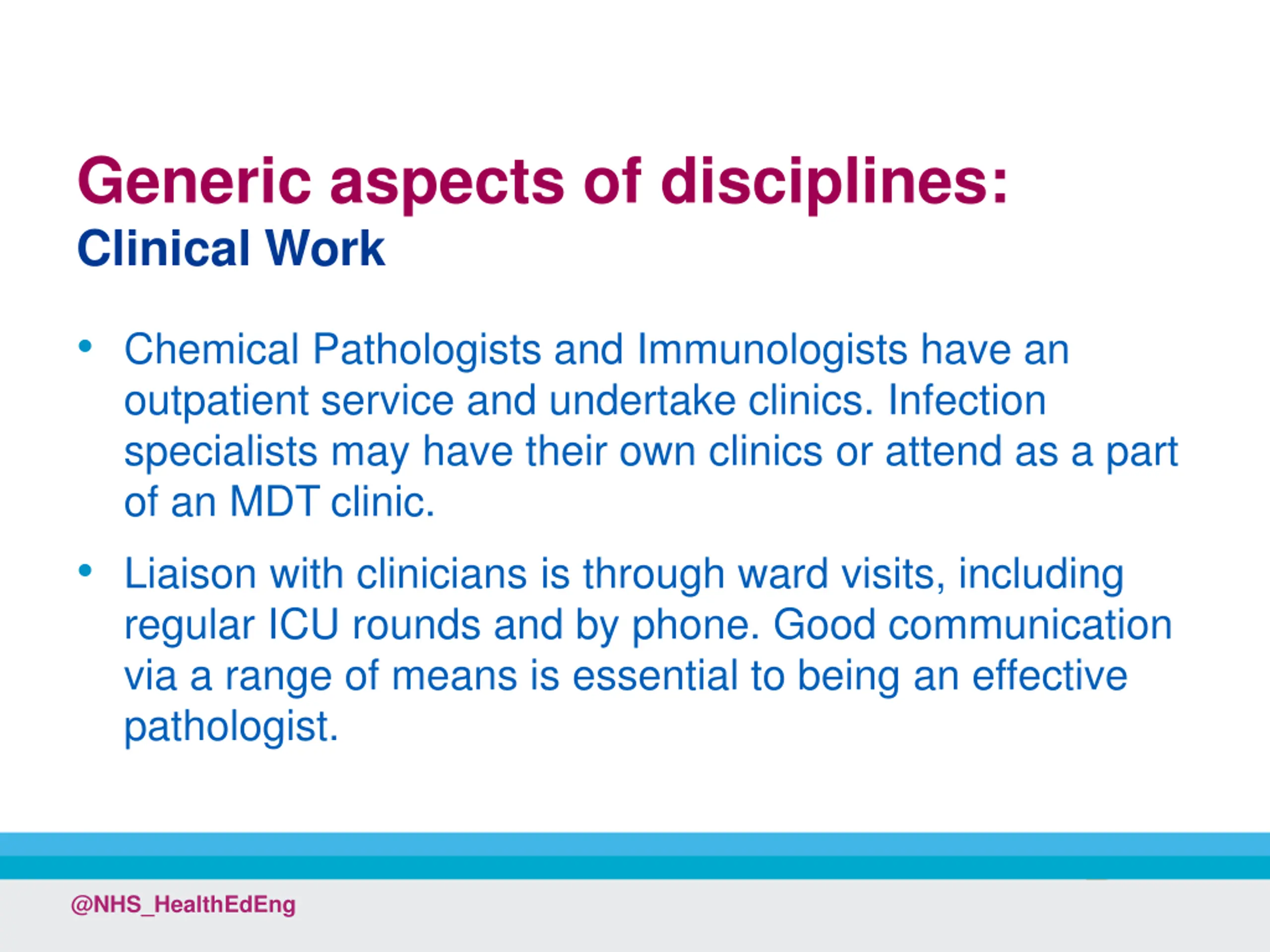 Generic aspects of disciplines:
Clinical Work

• Chemical Pathologists and Immunologists have an outpatient service and undertake clinics. Infection specialists may have their own clinics or attend as a part of an MDT clinic.

• Liaison with clinicians is through ward visits, including regular ICU rounds and by phone. Good communication via a range of means is essential to being an effective pathologist.

@NHS_HealthEdEng